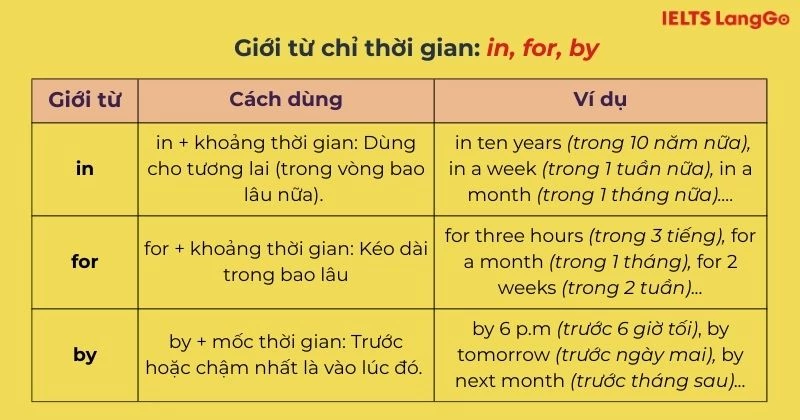 IELTS LangGo

Giới từ chỉ thời gian: in, for, by

| Giới từ | Cách dùng | Ví dụ |
|---|---|---|
| in | in + khoảng thời gian: Dùng cho tương lai (trong vòng bao lâu nữa). | in ten years (trong 10 năm nữa), in a week (trong 1 tuần nữa), in a month (trong 1 tháng nữa).... |
| for | for + khoảng thời gian: Kéo dài trong bao lâu | for three hours (trong 3 tiếng), for a month (trong 1 tháng), for 2 weeks (trong 2 tuần)... |
| by | by + mốc thời gian: Trước hoặc chậm nhất là vào lúc đó. | by 6 p.m (trước 6 giờ tối), by tomorrow (trước ngày mai), by next month (trước tháng sau)... |